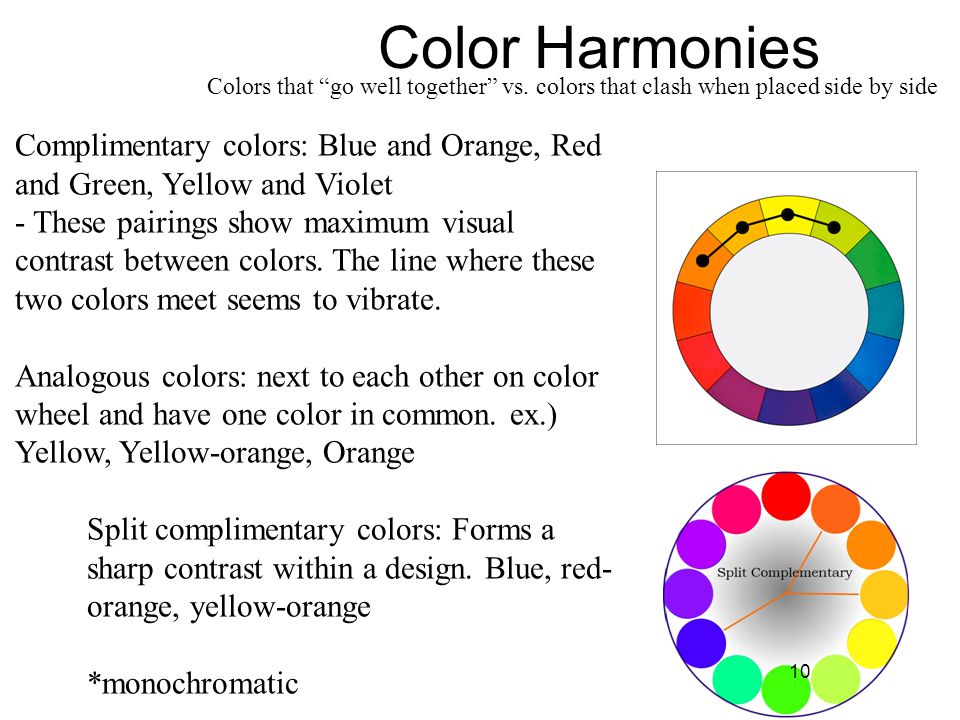 Color Harmonies

Colors that “go well together” vs. colors that clash when placed side by side

Complimentary colors: Blue and Orange, Red and Green, Yellow and Violet
- These pairings show maximum visual contrast between colors. The line where these two colors meet seems to vibrate.

Analogous colors: next to each other on color wheel and have one color in common. ex.) Yellow, Yellow-orange, Orange

Split complimentary colors: Forms a sharp contrast within a design. Blue, red-orange, yellow-orange

*monochromatic

Split Complementary

10